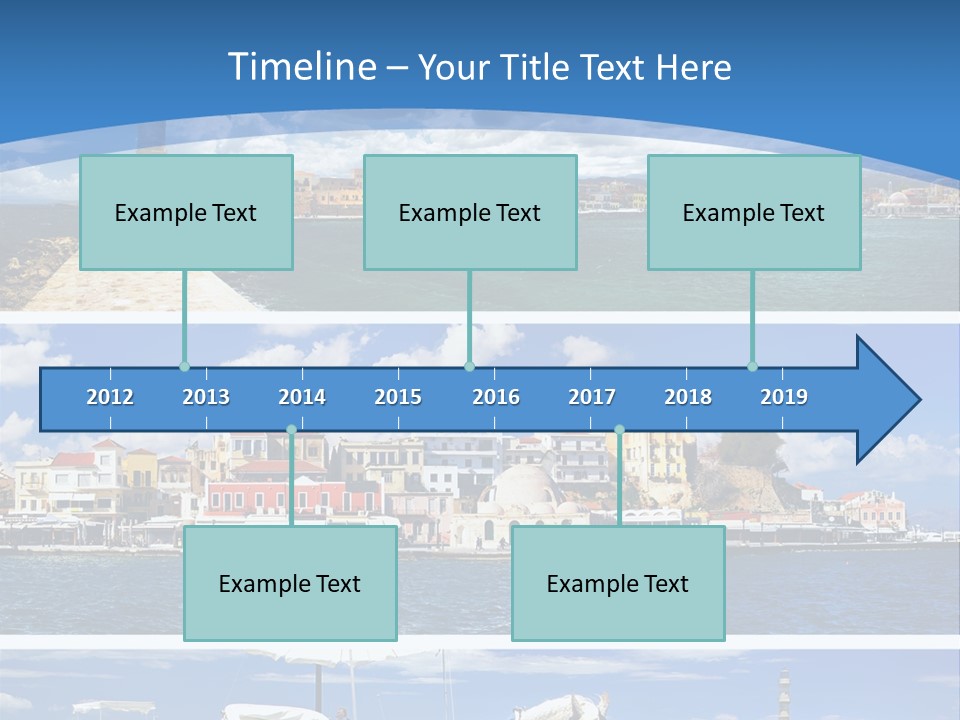 Timeline – Your Title Text Here

Example Text

Example Text

Example Text

2012 2013 2014 2015 2016 2017 2018 2019

Example Text

Example Text